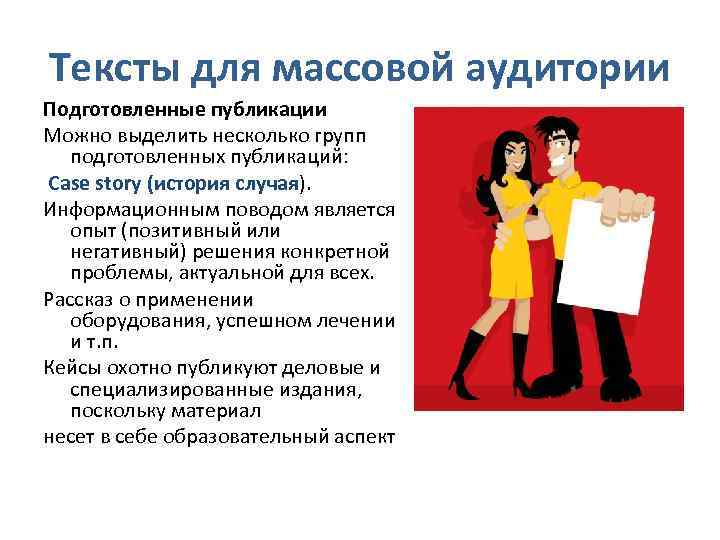 Тексты для массовой аудитории

Подготовленные публикации

Можно выделить несколько групп подготовленных публикаций:

Case story (история случая).

Информационным поводом является опыт (позитивный или негативный) решения конкретной проблемы, актуальной для всех.

Рассказ о применении оборудования, успешном лечении и т.п.

Кейсы охотно публикуют деловые и специализированные издания, поскольку материал

несет в себе образовательный аспект